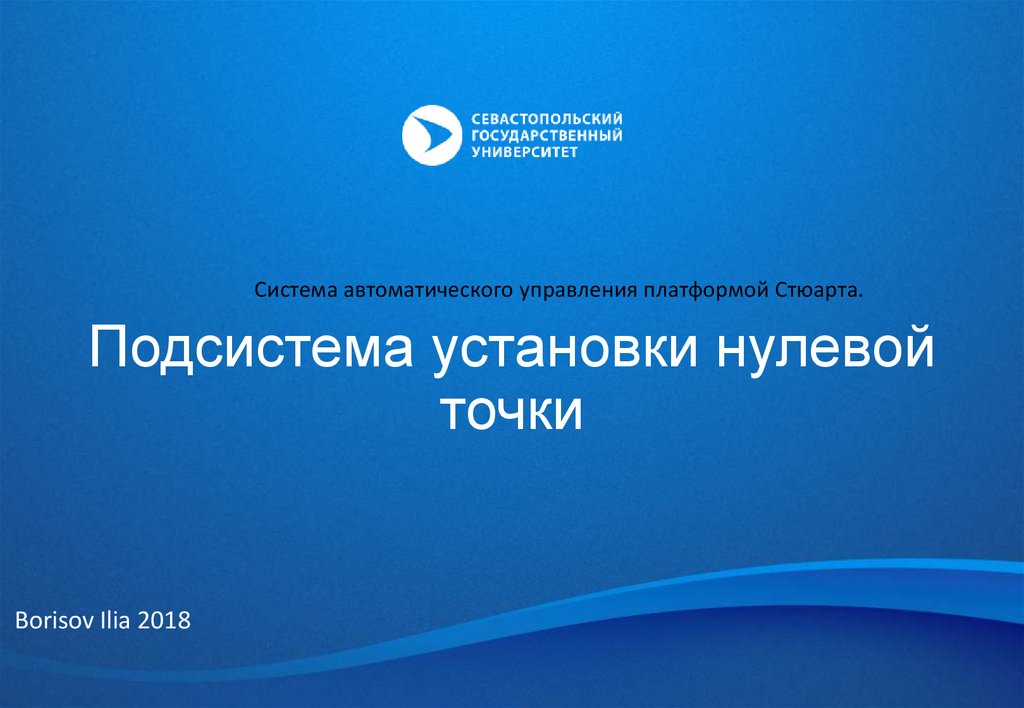 СЕВАСТОПОЛЬСКИЙ
ГОСУДАРСТВЕННЫЙ
УНИВЕРСИТЕТ

Система автоматического управления платформой Стюарта.

Подсистема установки нулевой точки

Borisov Ilia 2018